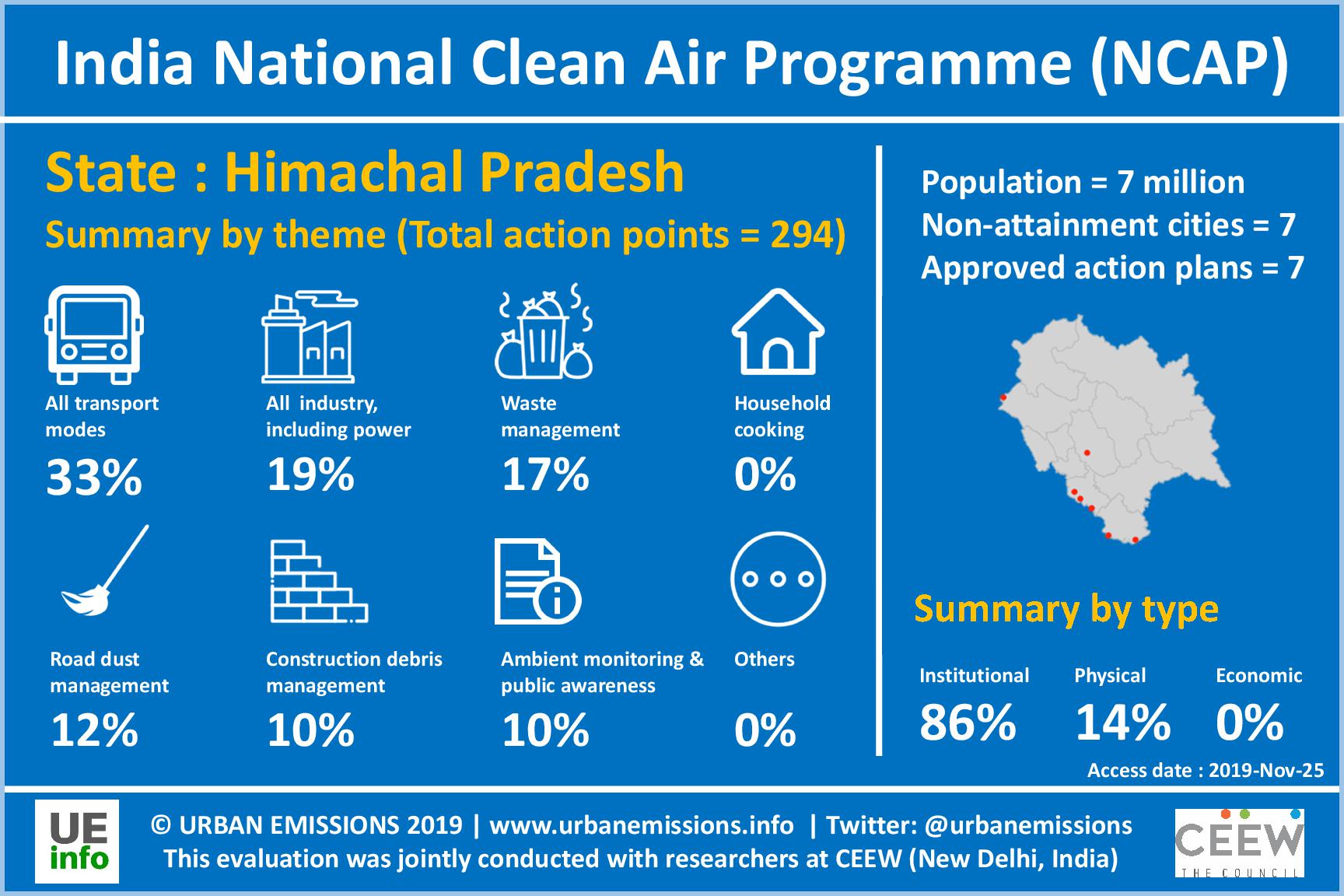 India National Clean Air Programme (NCAP)

State : Himachal Pradesh

Summary by theme (Total action points = 294)

All transport modes
33%

All industry, including power
19%

Waste management
17%

Household cooking
0%

Road dust management
12%

Construction debris management
10%

Ambient monitoring & public awareness
10%

Others
0%

Population = 7 million
Non-attainment cities = 7
Approved action plans = 7

Summary by type

Institutional
86%

Physical
14%

Economic
0%

Access date : 2019-Nov-25

UE info

© URBAN EMISSIONS 2019 | www.urbanemissions.info | Twitter: @urbanemissions
This evaluation was jointly conducted with researchers at CEEW (New Delhi, India)

CEEW
THE COUNCIL